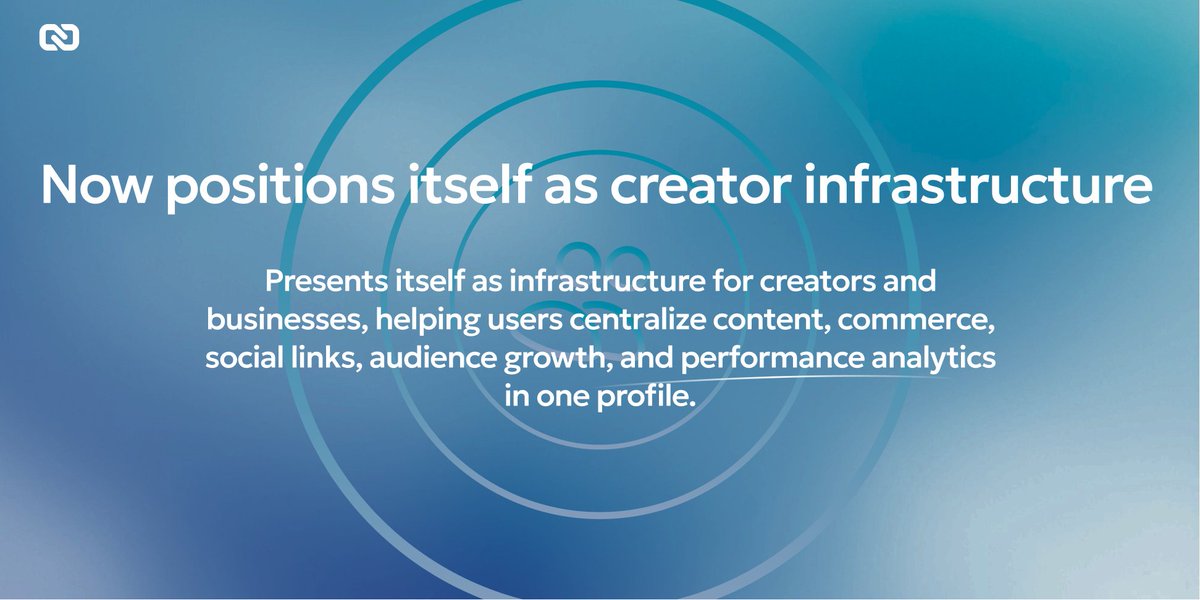 Now positions itself as creator infrastructure

Presents itself as infrastructure for creators and businesses, helping users centralize content, commerce, social links, audience growth, and performance analytics in one profile.